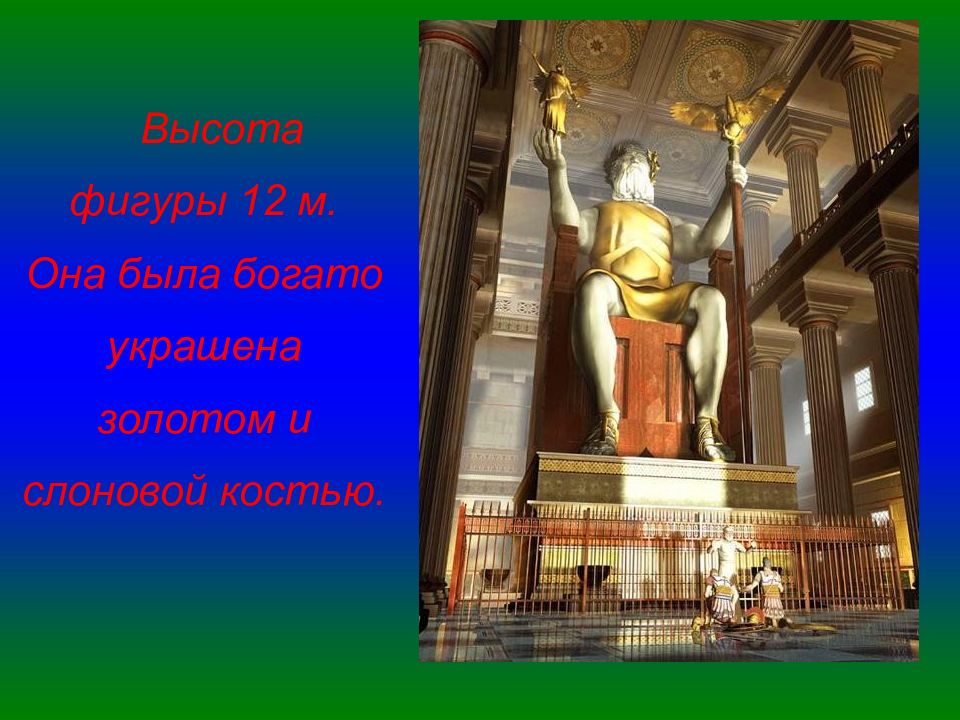 Высота фигуры 12 м. Она была богато украшена золотом и слоновой костью.